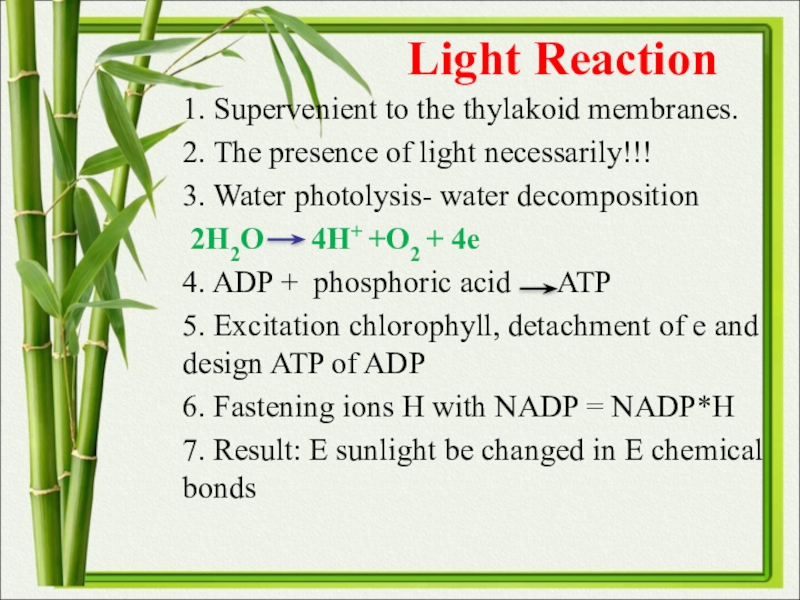 Light Reaction

1. Supervenient to the thylakoid membranes.

2. The presence of light necessarily!!!

3. Water photolysis- water decomposition

$2H_2O \rightarrow 4H^+ + O_2 + 4e$

4. ADP + phosphoric acid $\rightarrow$ ATP

5. Excitation chlorophyll, detachment of e and design ATP of ADP

6. Fastening ions H with NADP = NADP*H

7. Result: E sunlight be changed in E chemical bonds